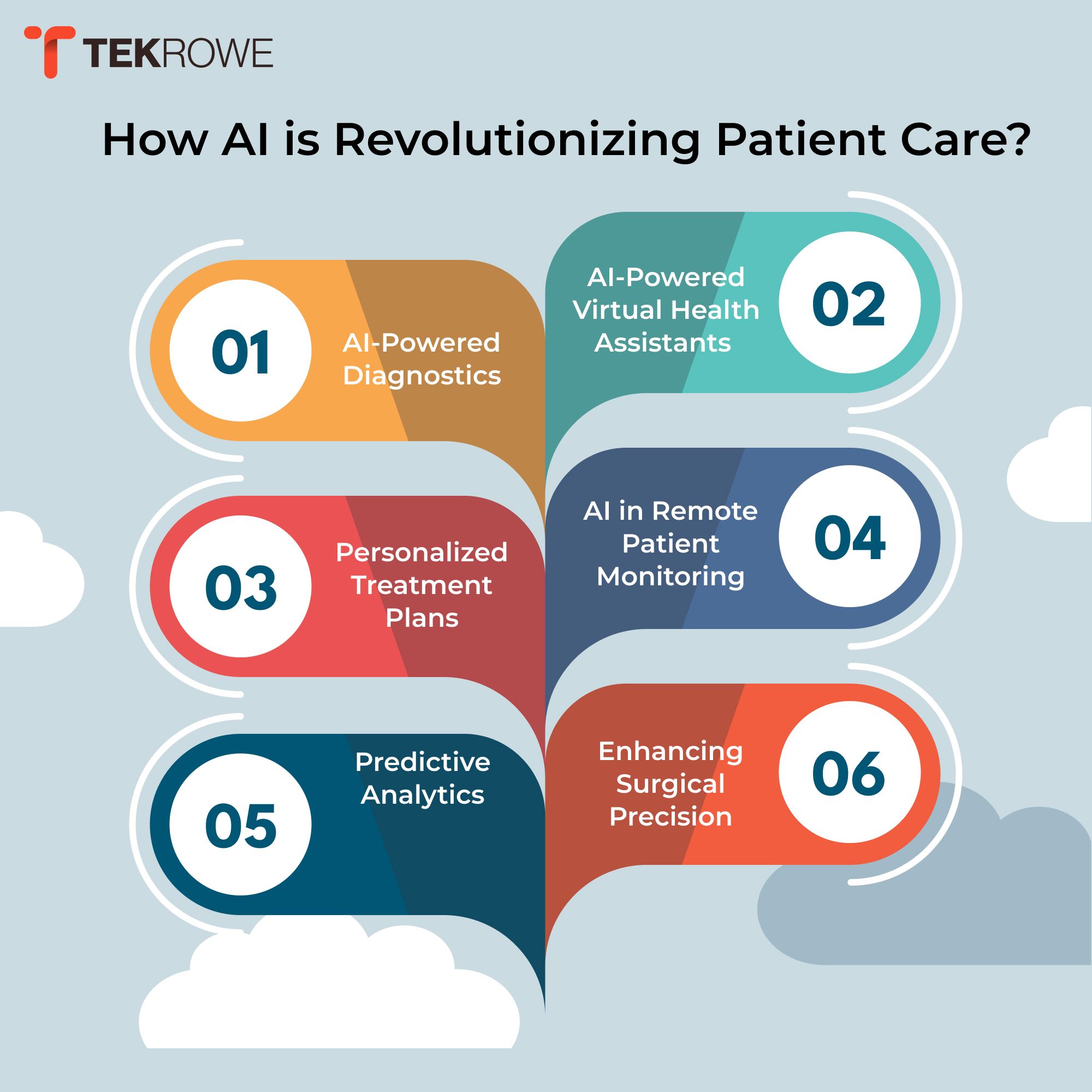 TEKROWE

How AI is Revolutionizing Patient Care?

01
AI-Powered Diagnostics

02
AI-Powered Virtual Health Assistants

03
Personalized Treatment Plans

04
AI in Remote Patient Monitoring

05
Predictive Analytics

06
Enhancing Surgical Precision